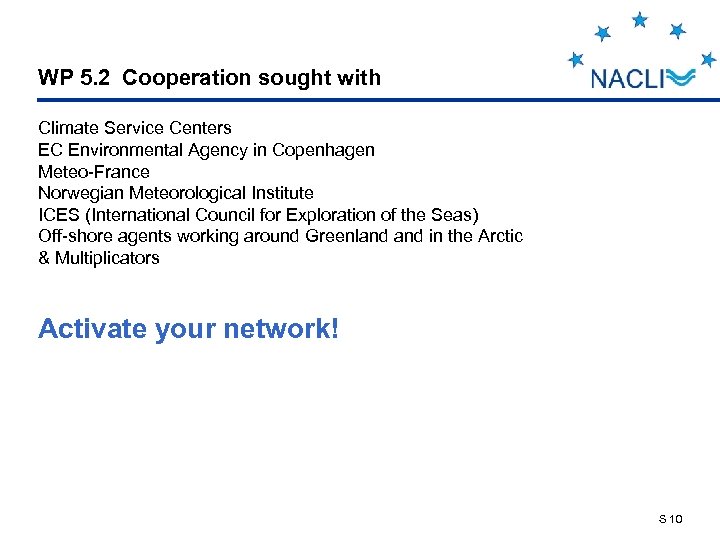 NACLI

WP 5.2 Cooperation sought with

Climate Service Centers
EC Environmental Agency in Copenhagen
Meteo-France
Norwegian Meteorological Institute
ICES (International Council for Exploration of the Seas)
Off-shore agents working around Greenland and in the Arctic
& Multiplicators

Activate your network!

S 10